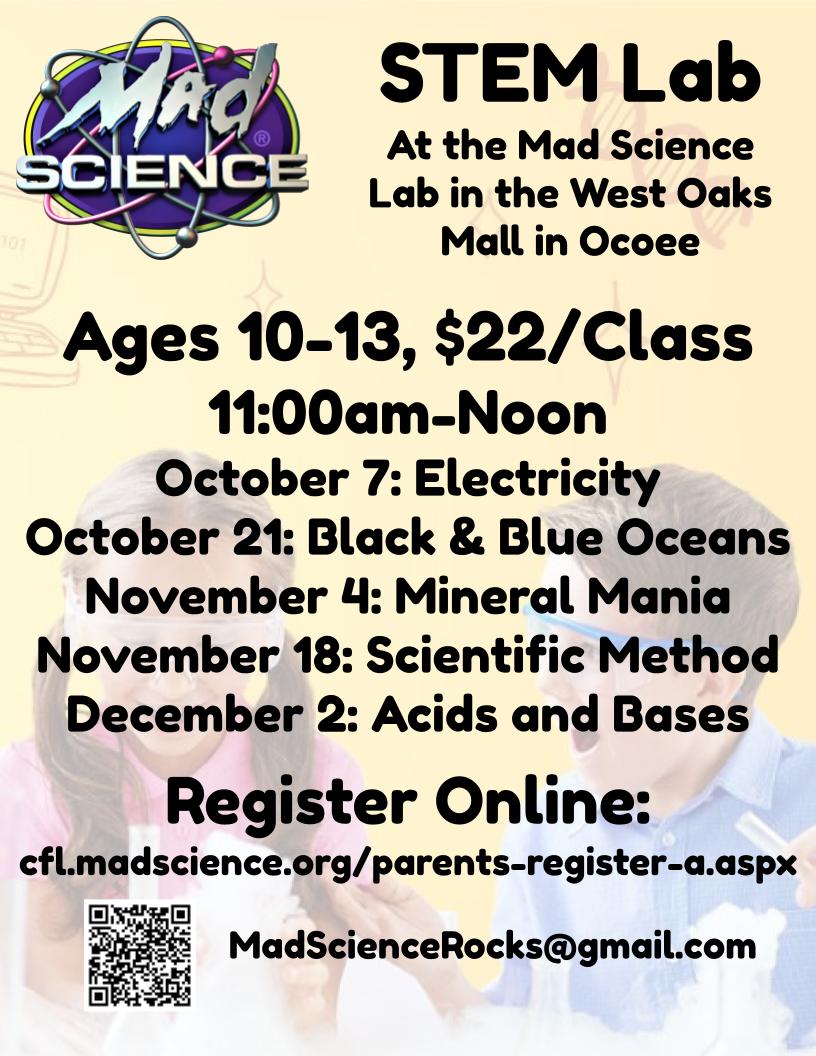 Mad SCIENCE®

STEM Lab

At the Mad Science Lab in the West Oaks Mall in Ocoee

Ages 10-13, \$22/Class

11:00am-Noon

October 7: Electricity
October 21: Black & Blue Oceans
November 4: Mineral Mania
November 18: Scientific Method
December 2: Acids and Bases

Register Online:

cfl.madscience.org/parents-register-a.aspx

MadScienceRocks@gmail.com